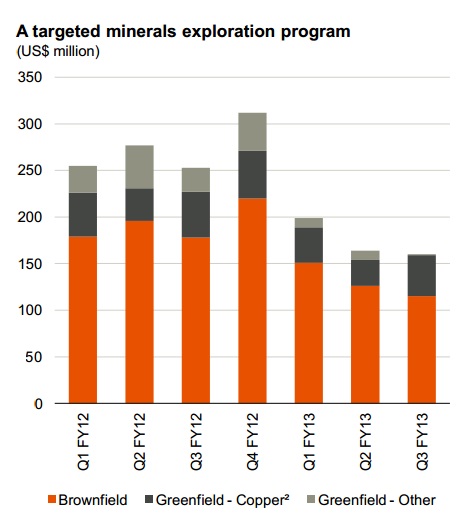 A targeted minerals exploration program
(US$ million)

350
300
250
200
150
100
50
0

Q1 FY12
Q2 FY12
Q3 FY12
Q4 FY12
Q1 FY13
Q2 FY13
Q3 FY13

Brownfield
Greenfield - Copper²
Greenfield - Other